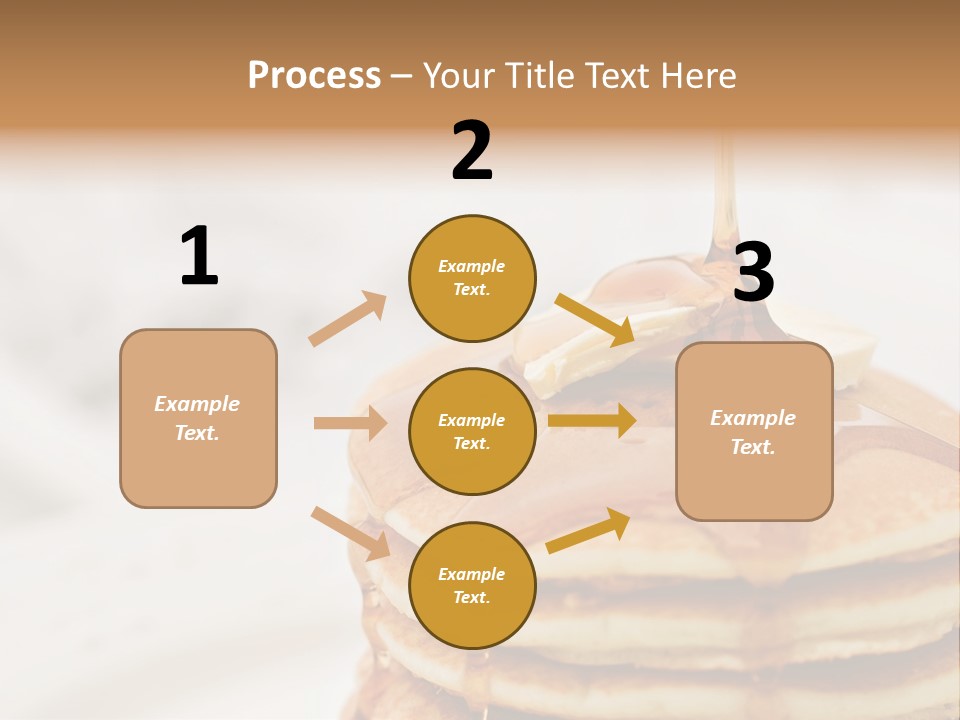 Process – Your Title Text Here

1

Example Text.

2

Example Text.

Example Text.

Example Text.

3

Example Text.